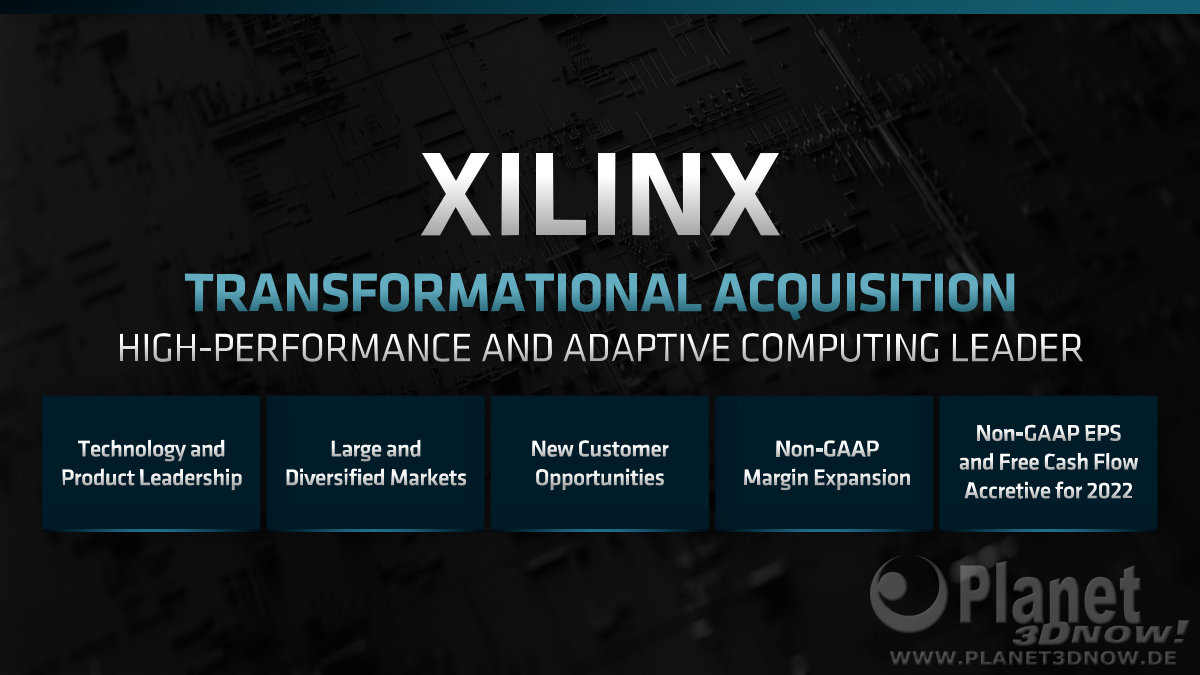 XILINX

TRANSFORMATIONAL ACQUISITION

HIGH-PERFORMANCE AND ADAPTIVE COMPUTING LEADER

Technology and Product Leadership

Large and Diversified Markets

New Customer Opportunities

Non-GAAP Margin Expansion

Non-GAAP EPS and Free Cash Flow Accretive for 2022

Planet 3DNow!
WWW.PLANET3DNOW.DE